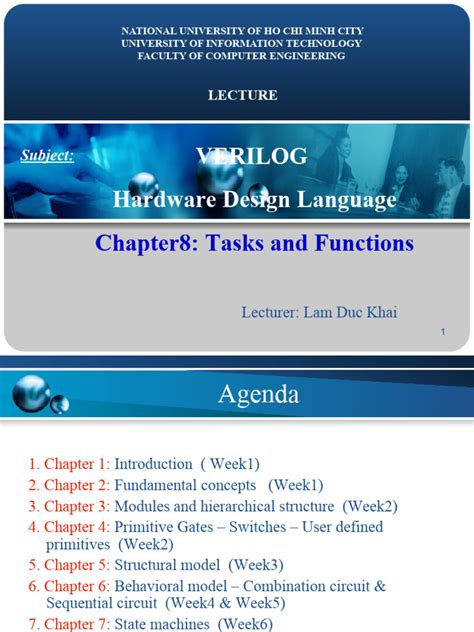 NATIONAL UNIVERSITY OF HO CHI MINH CITY
UNIVERSITY OF INFORMATION TECHNOLOGY
FACULTY OF COMPUTER ENGINEERING

LECTURE

Subject:

VERILOG
Hardware Design Language

Chapter8: Tasks and Functions

Lecturer: Lam Duc Khai

1

Agenda

1. Chapter 1: Introduction ( Week1)
2. Chapter 2: Fundamental concepts (Week1)
3. Chapter 3: Modules and hierarchical structure (Week2)
4. Chapter 4: Primitive Gates – Switches – User defined primitives (Week2)
5. Chapter 5: Structural model (Week3)
6. Chapter 6: Behavioral model – Combination circuit & Sequential circuit (Week4 & Week5)
7. Chapter 7: State machines (Week6)